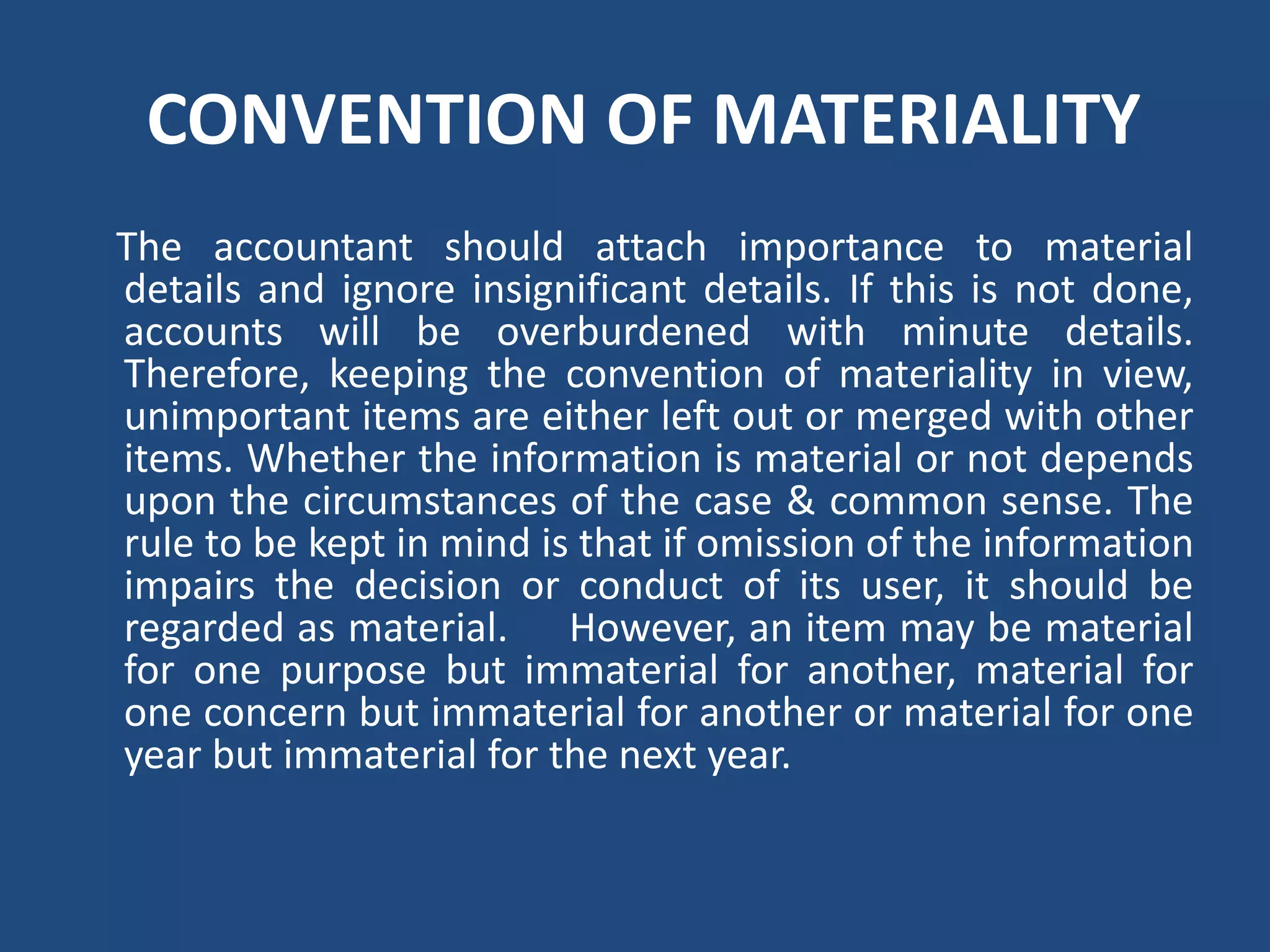 CONVENTION OF MATERIALITY

The accountant should attach importance to material details and ignore insignificant details. If this is not done, accounts will be overburdened with minute details. Therefore, keeping the convention of materiality in view, unimportant items are either left out or merged with other items. Whether the information is material or not depends upon the circumstances of the case & common sense. The rule to be kept in mind is that if omission of the information impairs the decision or conduct of its user, it should be regarded as material. However, an item may be material for one purpose but immaterial for another, material for one concern but immaterial for another or material for one year but immaterial for the next year.